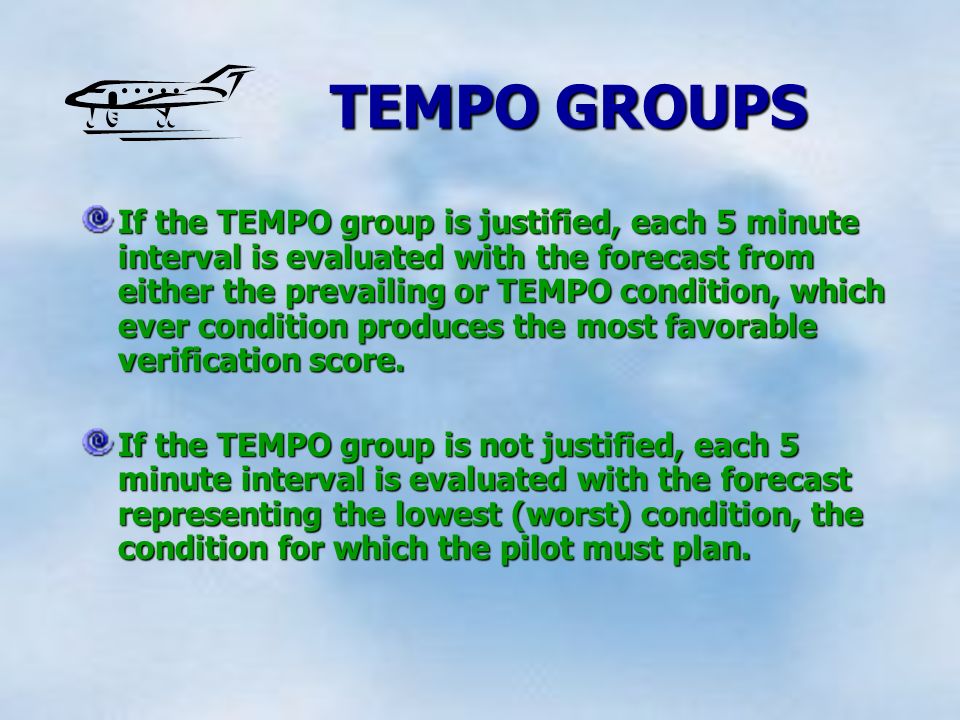 TEMPO GROUPS

If the TEMPO group is justified, each 5 minute interval is evaluated with the forecast from either the prevailing or TEMPO condition, which ever condition produces the most favorable verification score.

If the TEMPO group is not justified, each 5 minute interval is evaluated with the forecast representing the lowest (worst) condition, the condition for which the pilot must plan.